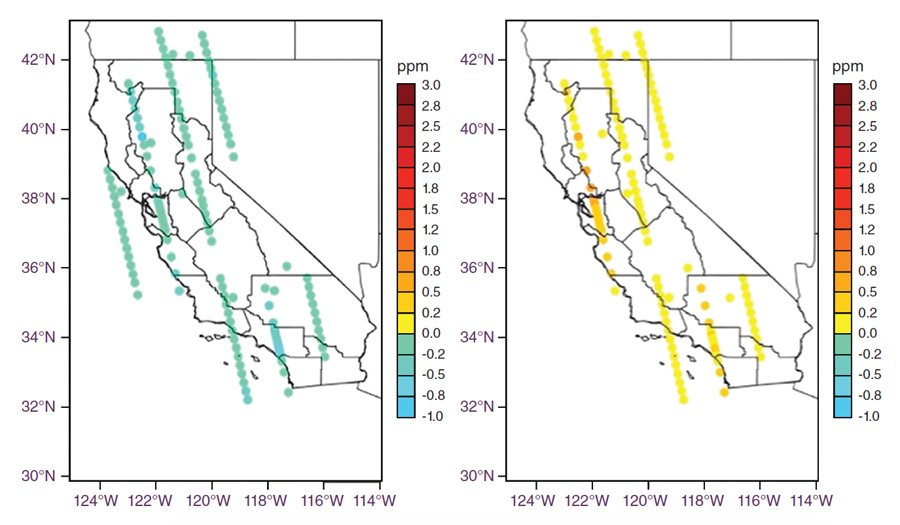 42°N
40°N
38°N
36°N
34°N
32°N
30°N
124°W 122°W 120°W 118°W 116°W 114°W

ppm
3.0
2.8
2.5
2.2
2.0
1.8
1.5
1.2
1.0
0.8
0.5
0.2
0.0
-0.2
-0.5
-0.8
-1.0

42°N
40°N
38°N
36°N
34°N
32°N
30°N
124°W 122°W 120°W 118°W 116°W 114°W

ppm
3.0
2.8
2.5
2.2
2.0
1.8
1.5
1.2
1.0
0.8
0.5
0.2
0.0
-0.2
-0.5
-0.8
-1.0